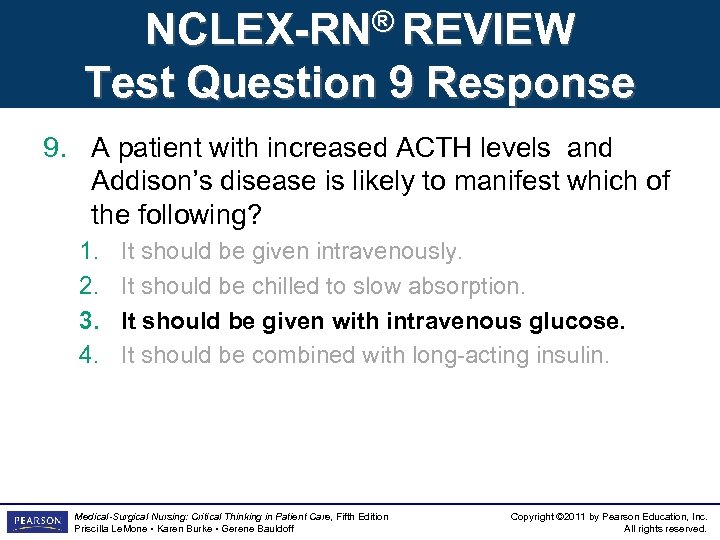 NCLEX-RN® REVIEW
Test Question 9 Response

9. A patient with increased ACTH levels and Addison's disease is likely to manifest which of the following?

1. It should be given intravenously.
2. It should be chilled to slow absorption.
3. It should be given with intravenous glucose.
4. It should be combined with long-acting insulin.

PEARSON

Medical-Surgical Nursing: Critical Thinking in Patient Care, Fifth Edition
Priscilla LeMone • Karen Burke • Gerene Bauldoff

Copyright ©2011 by Pearson Education, Inc.
All rights reserved.